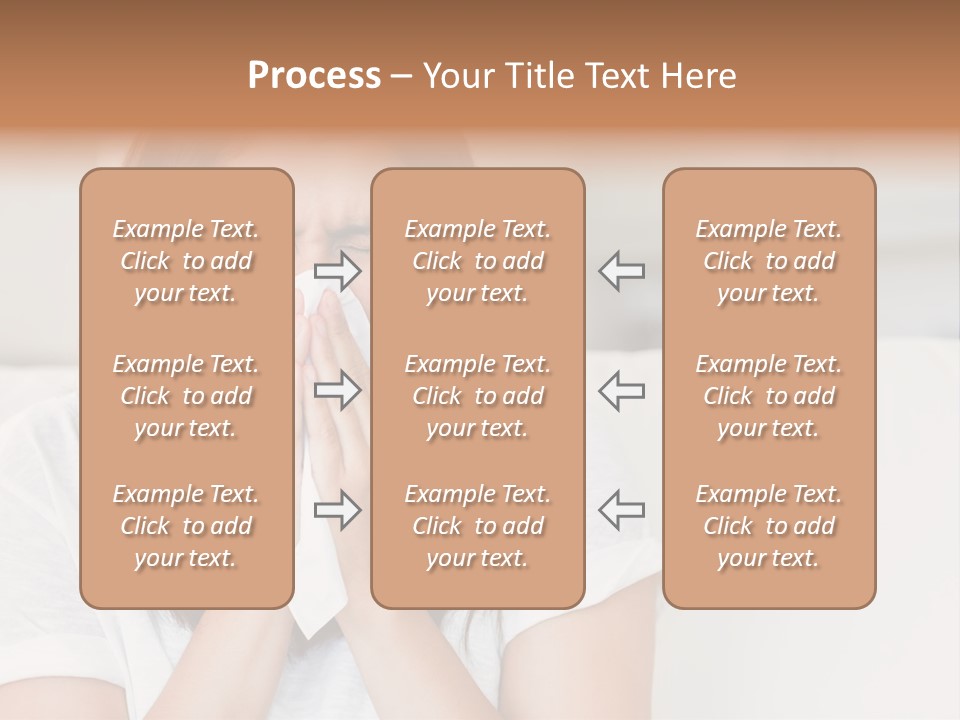 Process – Your Title Text Here

Example Text. Click to add your text.

Example Text. Click to add your text.

Example Text. Click to add your text.

Example Text. Click to add your text.

Example Text. Click to add your text.

Example Text. Click to add your text.

Example Text. Click to add your text.

Example Text. Click to add your text.

Example Text. Click to add your text.